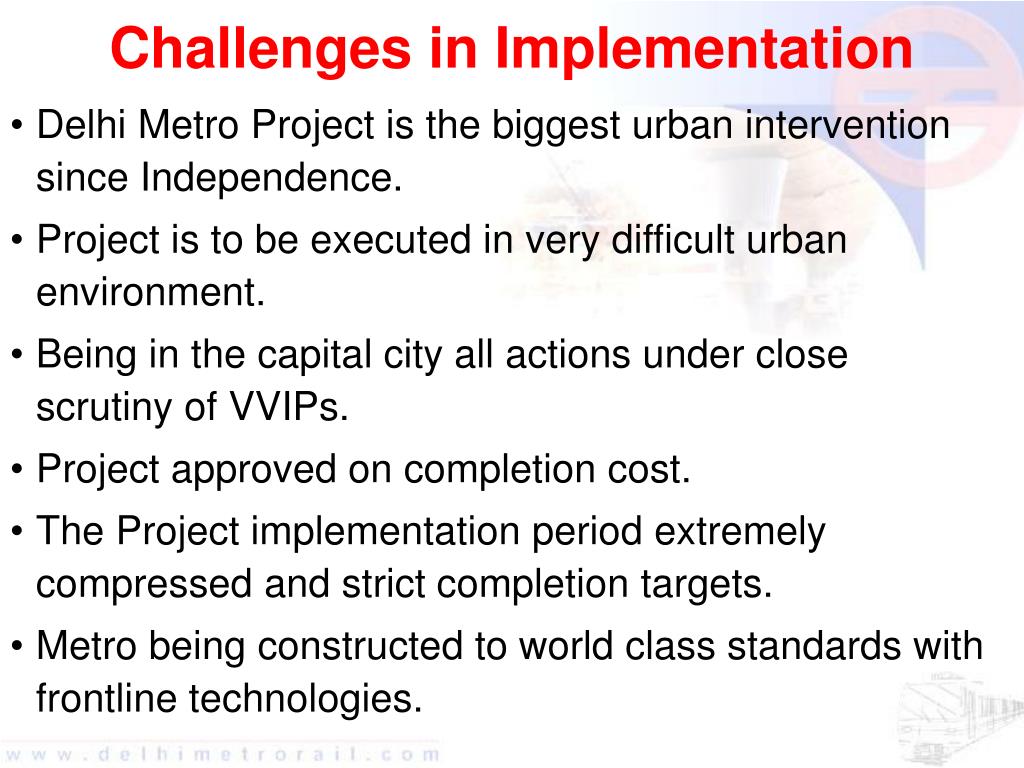 Challenges in Implementation

• Delhi Metro Project is the biggest urban intervention since Independence.

• Project is to be executed in very difficult urban environment.

• Being in the capital city all actions under close scrutiny of VVIPs.

• Project approved on completion cost.

• The Project implementation period extremely compressed and strict completion targets.

• Metro being constructed to world class standards with frontline technologies.

www.delhimetrorail.com